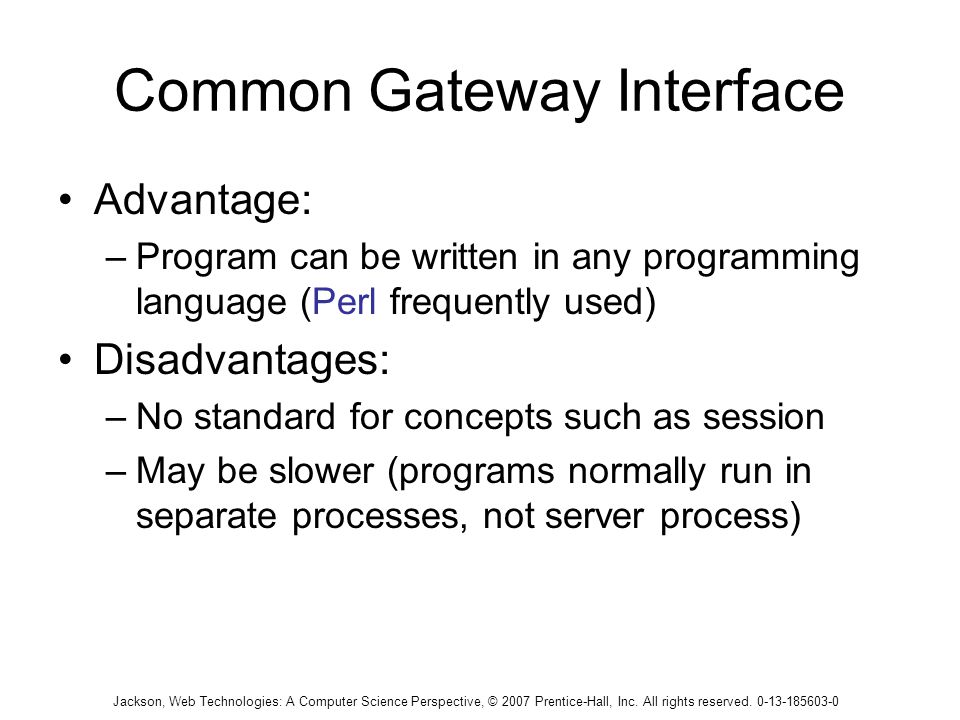 Common Gateway Interface

• Advantage:
– Program can be written in any programming language (Perl frequently used)

• Disadvantages:
– No standard for concepts such as session
– May be slower (programs normally run in separate processes, not server process)

Jackson, Web Technologies: A Computer Science Perspective, © 2007 Prentice-Hall, Inc. All rights reserved. 0-13-185603-0